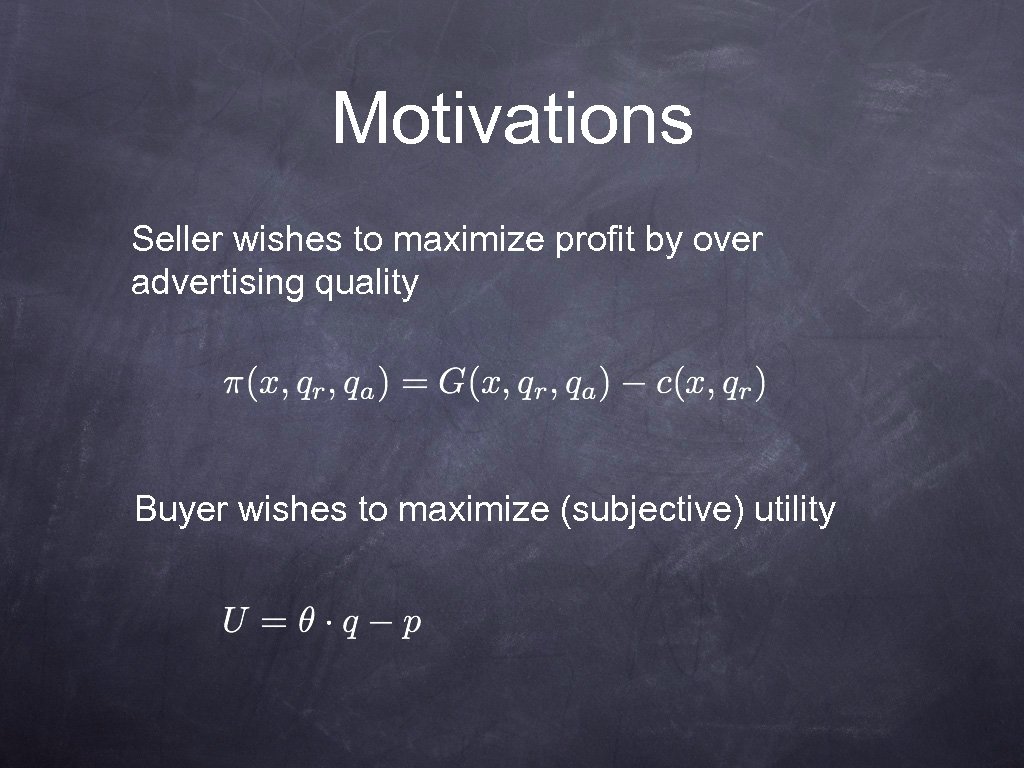 Motivations

Seller wishes to maximize profit by over advertising quality

$\pi(x, q_r, q_a) = G(x, q_r, q_a) - c(x, q_r)$

Buyer wishes to maximize (subjective) utility

$U = \theta \cdot q - p$